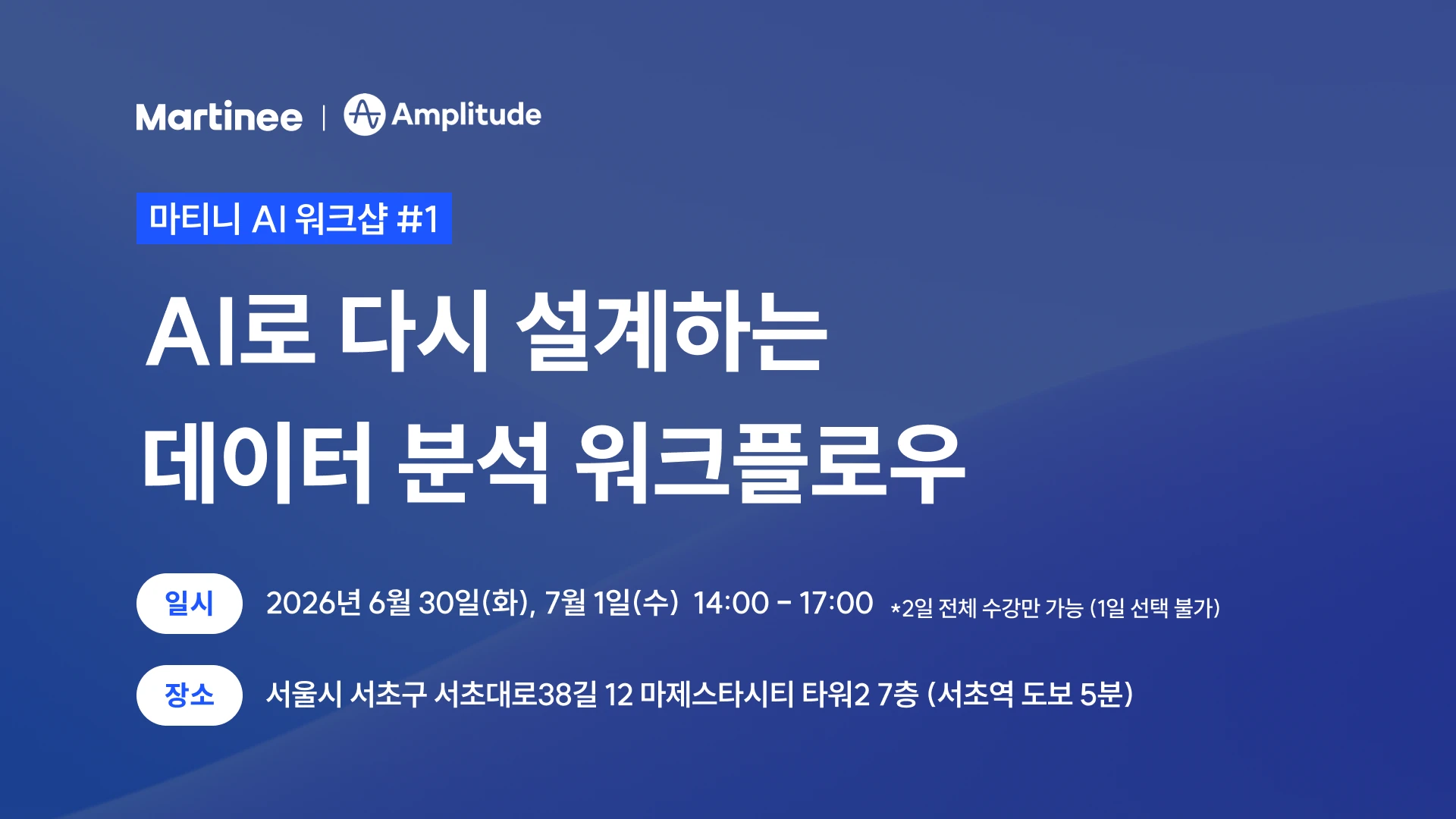 Martinee | Amplitude

마티니 AI 워크샵 #1

AI로 다시 설계하는
데이터 분석 워크플로우

일시 2026년 6월 30일(화), 7월 1일(수) 14:00 - 17:00 *2일 전체 수강만 가능 (1일 선택 불가)

장소 서울시 서초구 서초대로38길 12 마제스타시티 타워2 7층 (서초역 도보 5분)